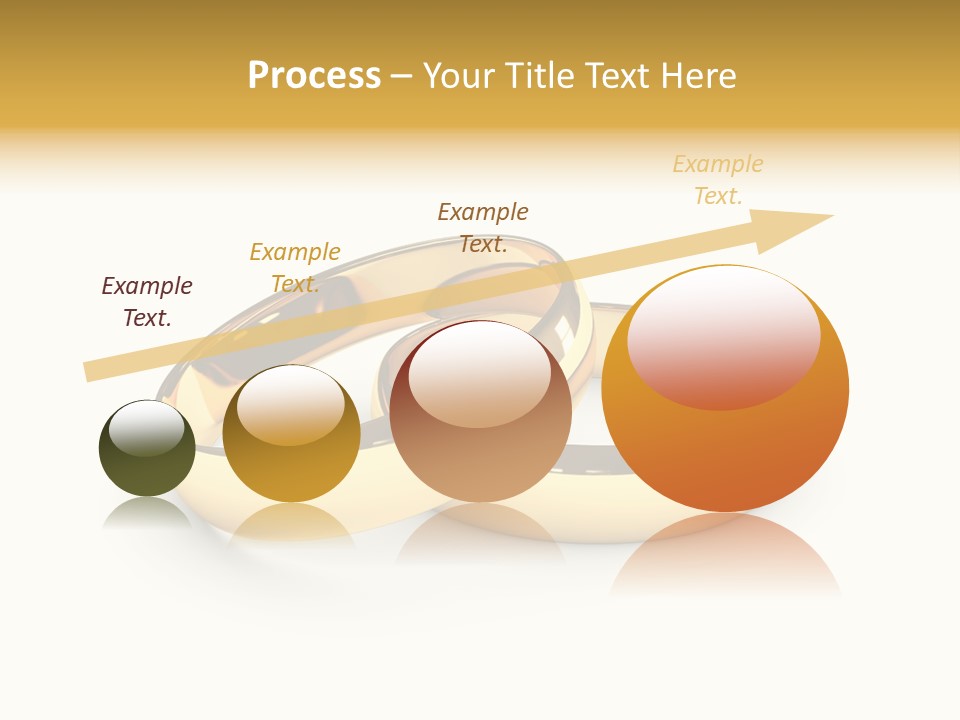 Process – Your Title Text Here

Example Text.

Example Text.

Example Text.

Example Text.